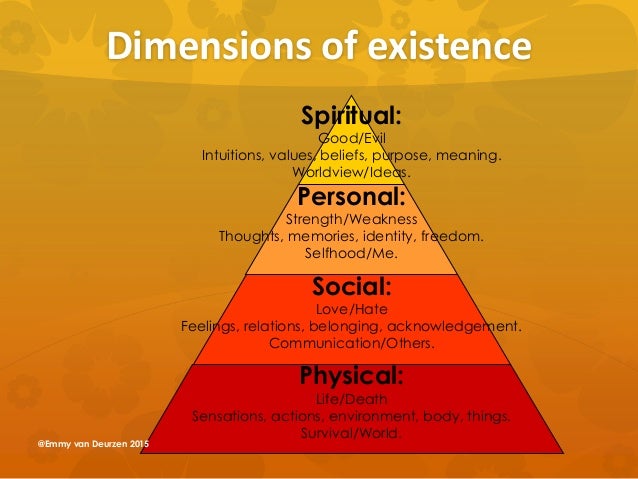 Dimensions of existence

Spiritual:
Good/Evil
Intuitions, values, beliefs, purpose, meaning.
Worldview/Ideas.

Personal:
Strength/Weakness
Thoughts, memories, identity, freedom.
Selfhood/Me.

Social:
Love/Hate
Feelings, relations, belonging, acknowledgement.
Communication/Others.

Physical:
Life/Death
Sensations, actions, environment, body, things.
Survival/World.

@Emmy van Deurzen 2015